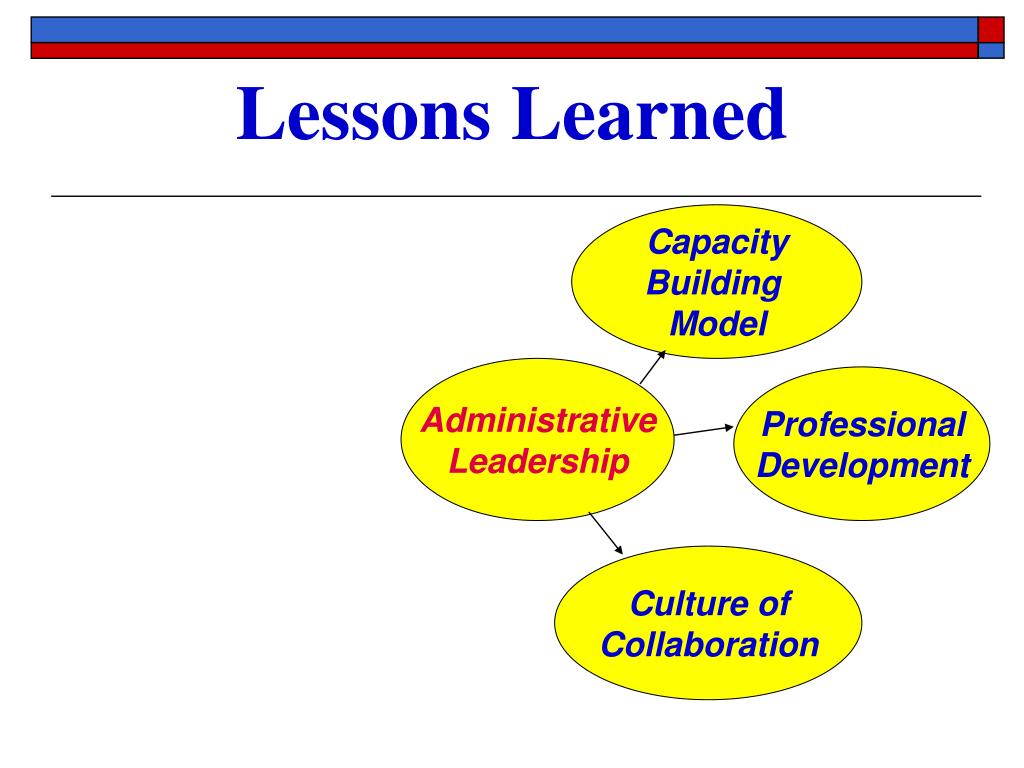 Lessons Learned

Capacity Building Model

Administrative Leadership

Professional Development

Culture of Collaboration